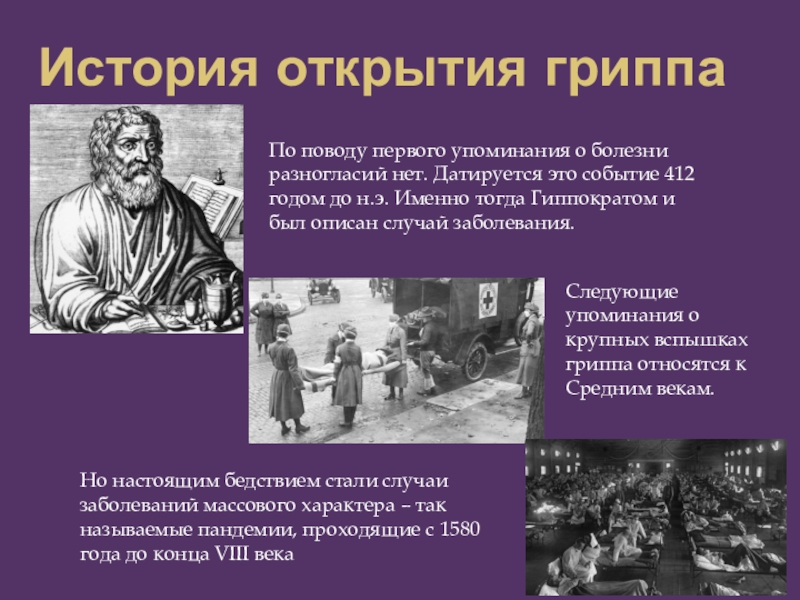 История открытия гриппа

По поводу первого упоминания о болезни разногласий нет. Датируется это событие 412 годом до н.э. Именно тогда Гиппократом и был описан случай заболевания.

Следующие упоминания о крупных вспышках гриппа относятся к Средним векам.

Но настоящим бедствием стали случаи заболеваний массового характера – так называемые пандемии, проходящие с 1580 года до конца VIII века